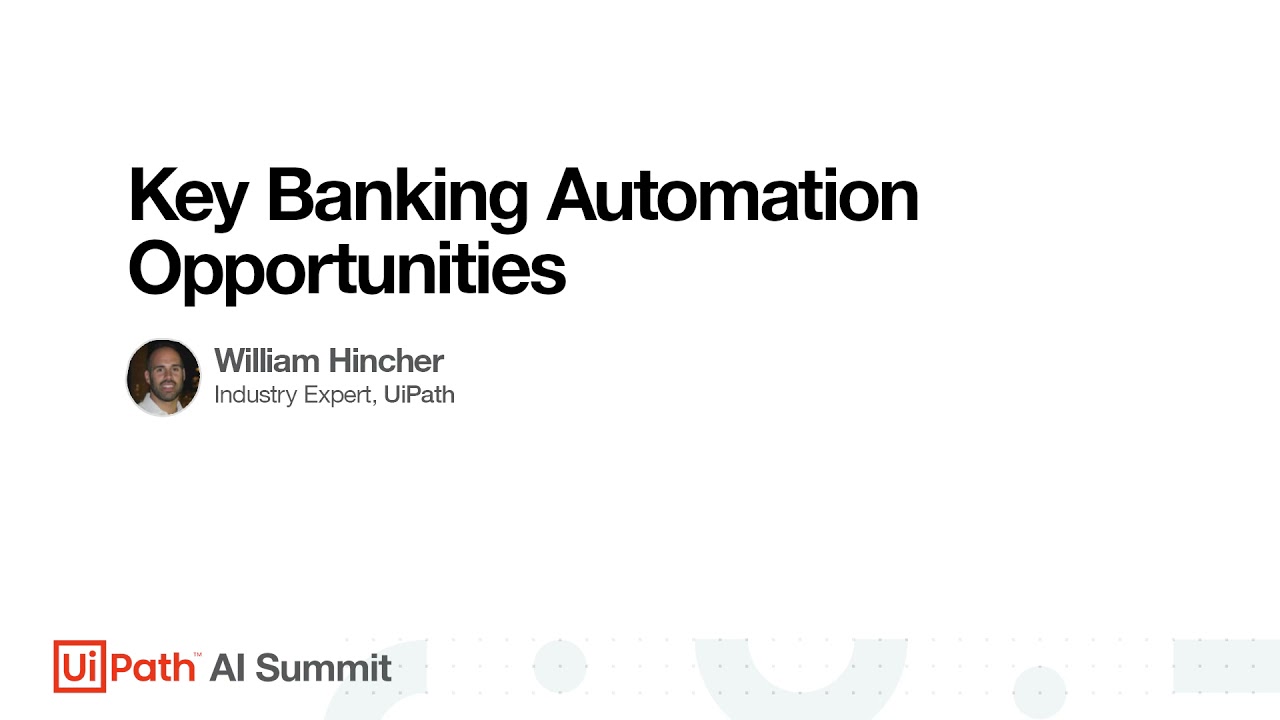 Key Banking Automation Opportunities

William Hincher
Industry Expert, UiPath

UiPath™ AI Summit